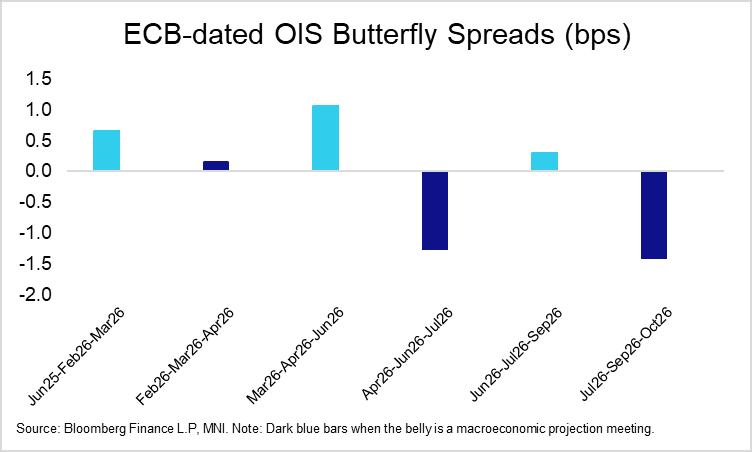 ECB-dated OIS Butterfly Spreads (bps)

1.5
1.0
0.5
0.0
-0.5
-1.0
-1.5
-2.0

Jun25-Feb26-Mar26
Feb26-Mar26-Apr26
Mar26-Apr26-Jun26
Apr26-Jun26-Jul26
Jun26-Jul26-Sep26
Jul26-Sep26-Oct26

Source: Bloomberg Finance L.P, MNI. Note: Dark blue bars when the belly is a macroeconomic projection meeting.